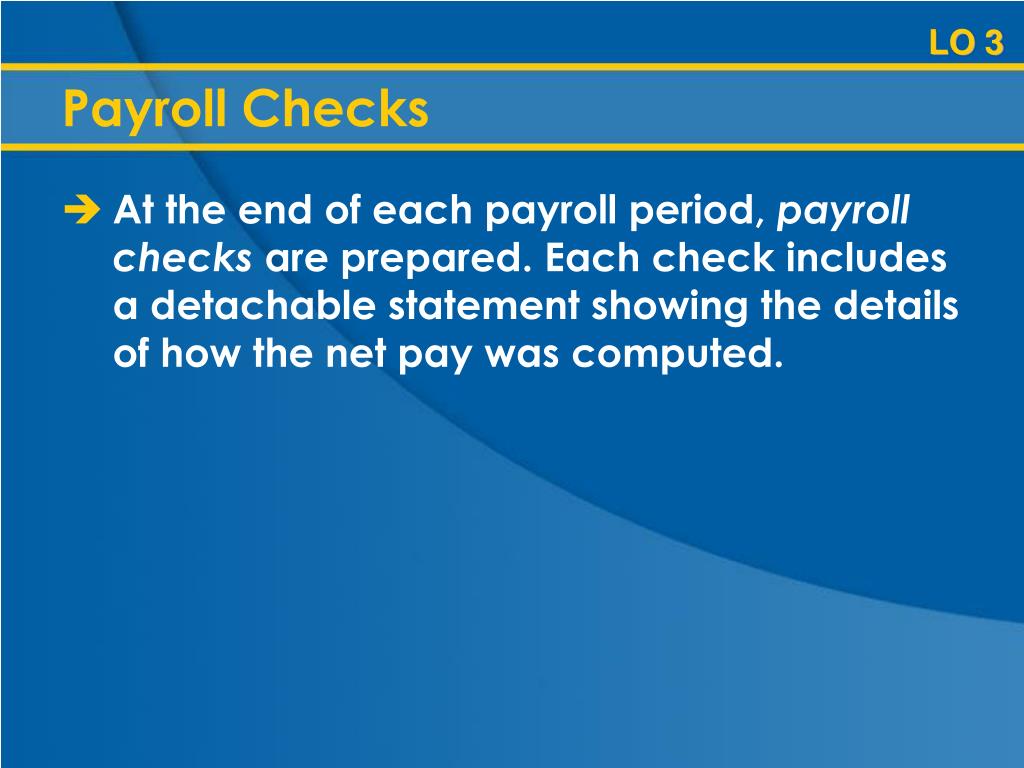 LO 3

Payroll Checks

➔ At the end of each payroll period, payroll checks are prepared. Each check includes a detachable statement showing the details of how the net pay was computed.